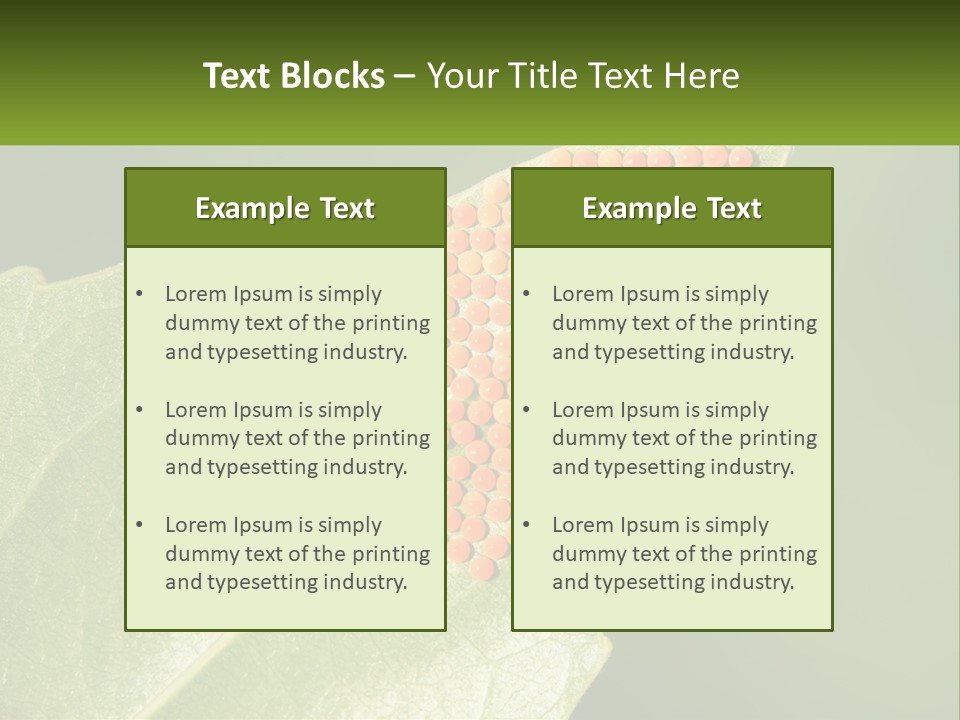 Text Blocks – Your Title Text Here

Example Text

• Lorem Ipsum is simply dummy text of the printing and typesetting industry.

• Lorem Ipsum is simply dummy text of the printing and typesetting industry.

• Lorem Ipsum is simply dummy text of the printing and typesetting industry.

Example Text

• Lorem Ipsum is simply dummy text of the printing and typesetting industry.

• Lorem Ipsum is simply dummy text of the printing and typesetting industry.

• Lorem Ipsum is simply dummy text of the printing and typesetting industry.